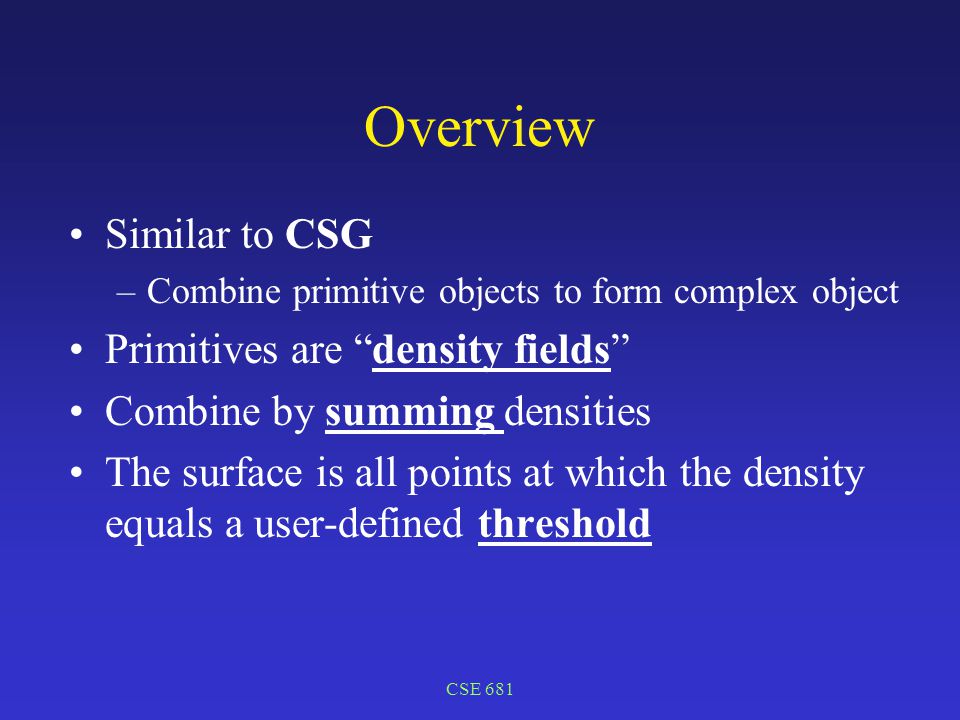 Overview

• Similar to CSG
  – Combine primitive objects to form complex object
• Primitives are “density fields”
• Combine by summing densities
• The surface is all points at which the density equals a user-defined threshold

CSE 681